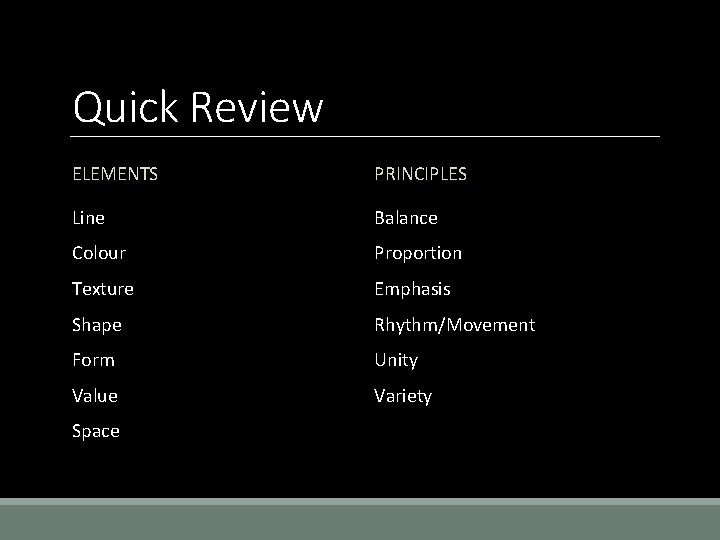 Quick Review

ELEMENTS

Line

Colour

Texture

Shape

Form

Value

Space

PRINCIPLES

Balance

Proportion

Emphasis

Rhythm/Movement

Unity

Variety